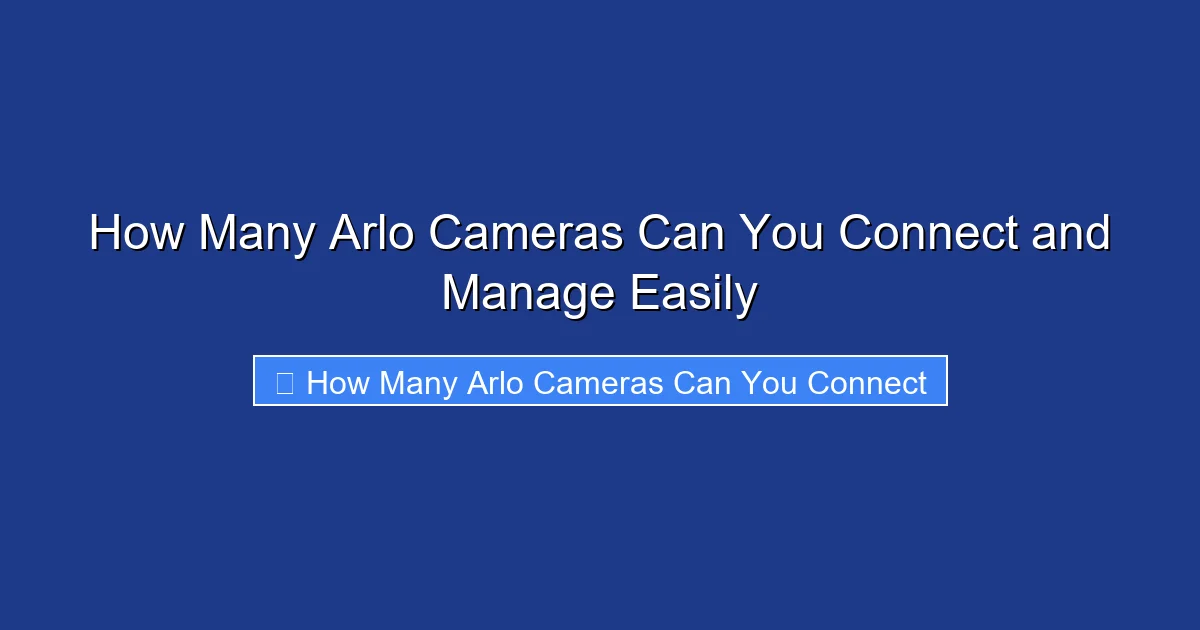 How Many Arlo Cameras Can You Connect and Manage Easily

How Many Arlo Cameras Can You Connect